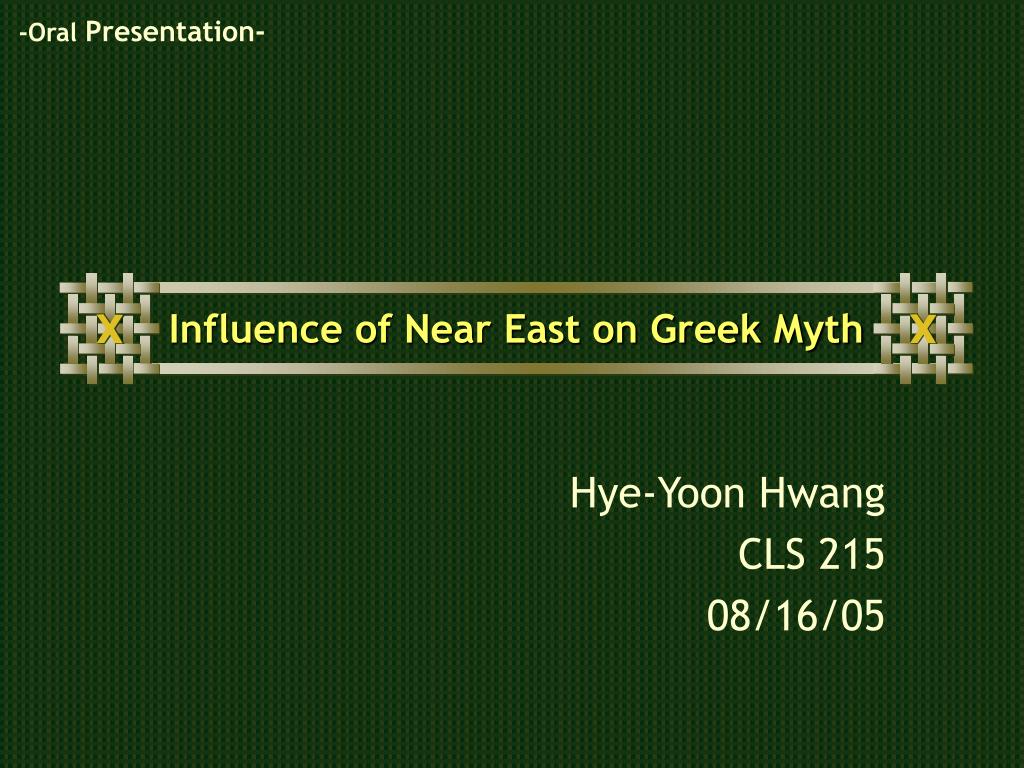 -Oral Presentation-

X Influence of Near East on Greek Myth X

Hye-Yoon Hwang
CLS 215
08/16/05